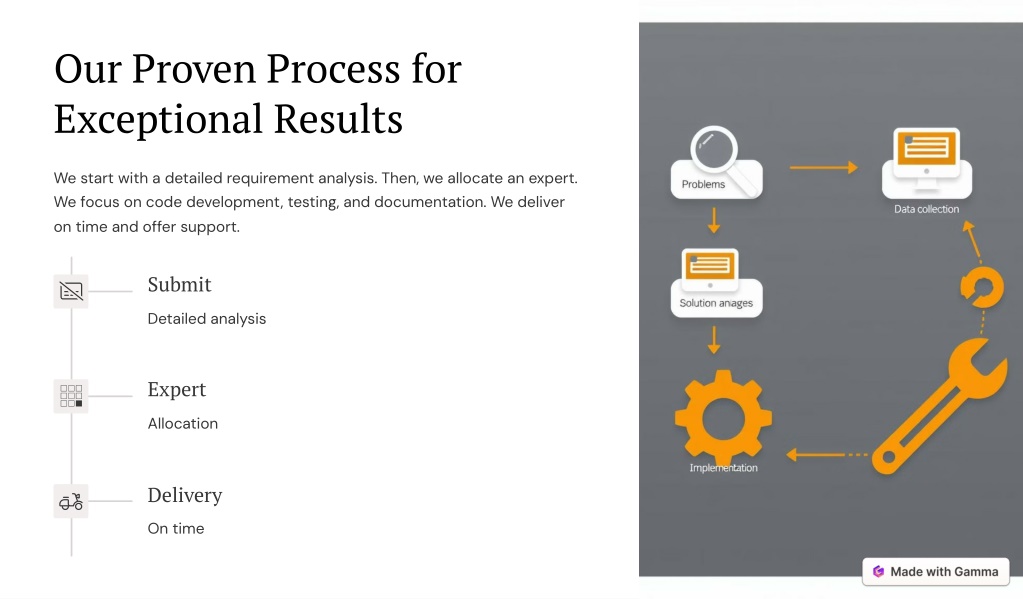 Our Proven Process for Exceptional Results

We start with a detailed requirement analysis. Then, we allocate an expert. We focus on code development, testing, and documentation. We deliver on time and offer support.

Submit

Detailed analysis

Expert

Allocation

Delivery

On time

Problems

Data collection

Solution anages

Implementation

Made with Gamma